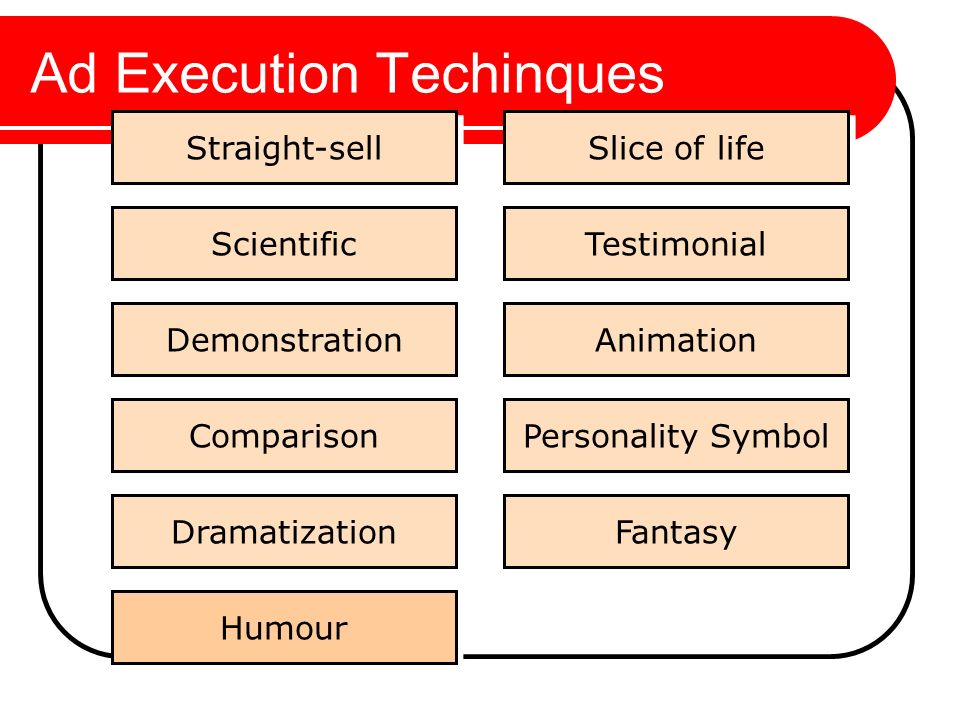 Ad Execution Techinques

Straight-sell

Scientific

Demonstration

Comparison

Dramatization

Humour

Slice of life

Testimonial

Animation

Personality Symbol

Fantasy